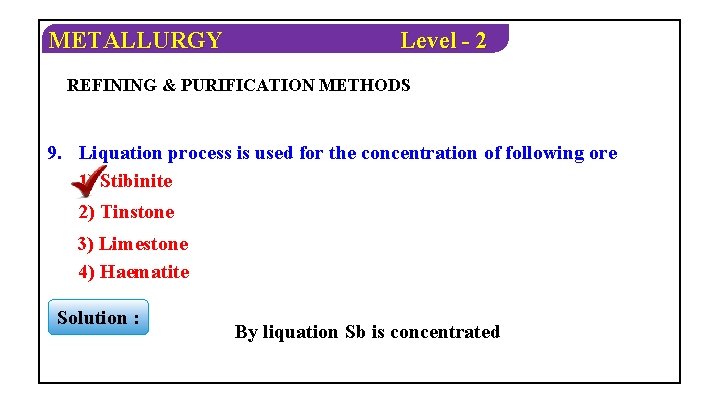 METALLURGY Level - 2

REFINING & PURIFICATION METHODS

9. Liquation process is used for the concentration of following ore

1) Stibinite

2) Tinstone

3) Limestone

4) Haematite

Solution :

By liquation Sb is concentrated